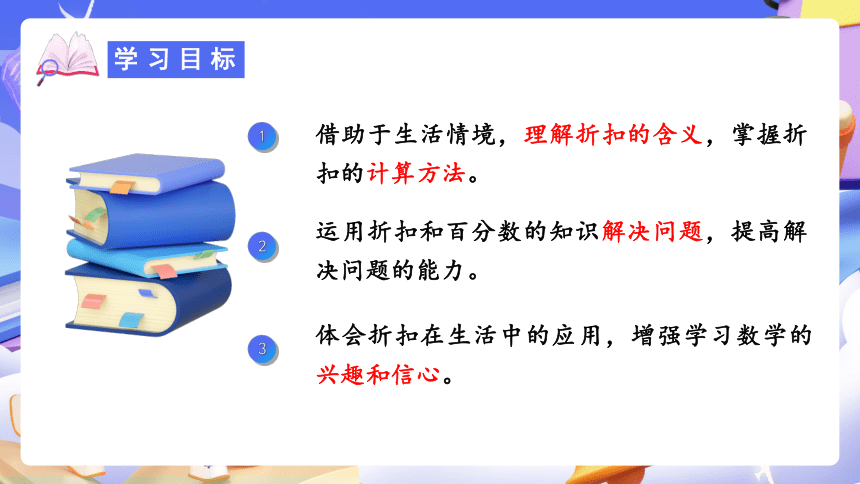 学习目标

1 借助于生活情境，理解折扣的含义，掌握折扣的计算方法。

2 运用折扣和百分数的知识解决问题，提高解决问题的能力。

3 体会折扣在生活中的应用，增强学习数学的兴趣和信心。